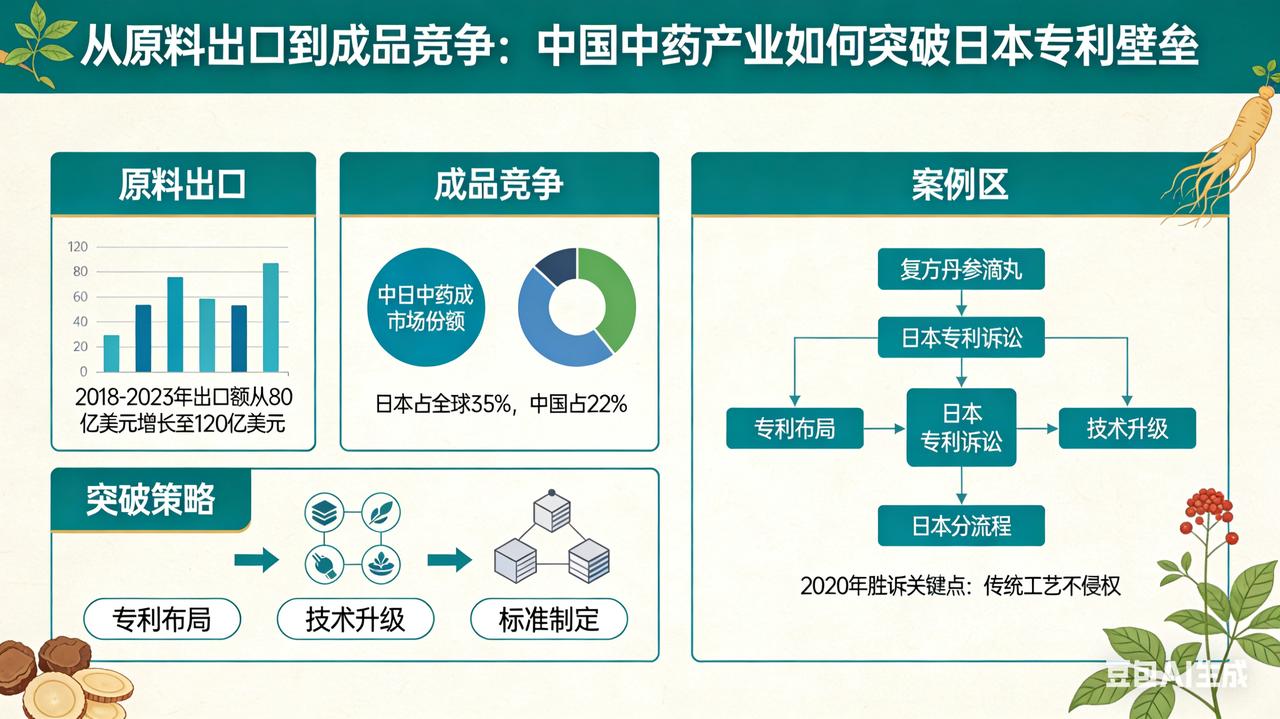 从原料出口到成品竞争：中国中药产业如何突破日本专利壁垒

原料出口

120
80
60
40
20
0

2018-2023年出口额从80亿美元增长至120亿美元

成品竞争

中日中药成市场份额

日本占全球35%，中国占22%

案例区

复方丹参滴丸

日本专利诉讼

专利布局

日本专利诉讼

技术升级

日本分流程

2020年胜诉关键点：传统工艺不侵权

突破策略

专利布局

技术升级

标准制定

豆包AI生成